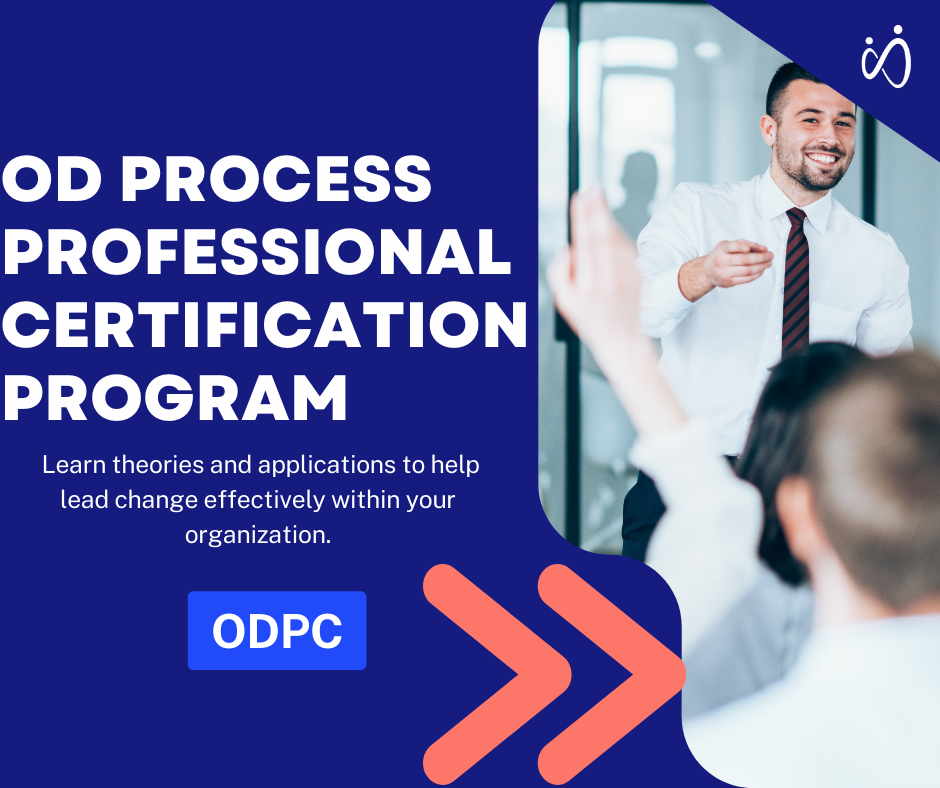 OD PROCESS PROFESSIONAL CERTIFICATION PROGRAM

Learn theories and applications to help lead change effectively within your organization.

ODPC